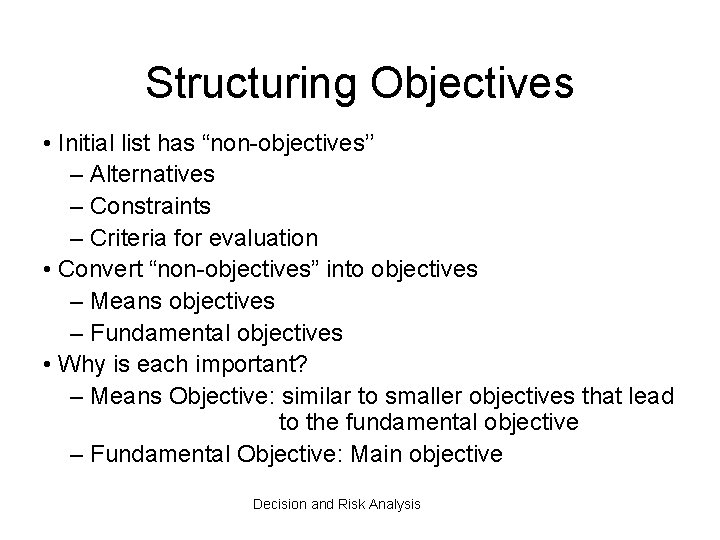 Structuring Objectives

• Initial list has “non-objectives”
  – Alternatives
  – Constraints
  – Criteria for evaluation
• Convert “non-objectives” into objectives
  – Means objectives
  – Fundamental objectives
• Why is each important?
  – Means Objective: similar to smaller objectives that lead to the fundamental objective
  – Fundamental Objective: Main objective

Decision and Risk Analysis